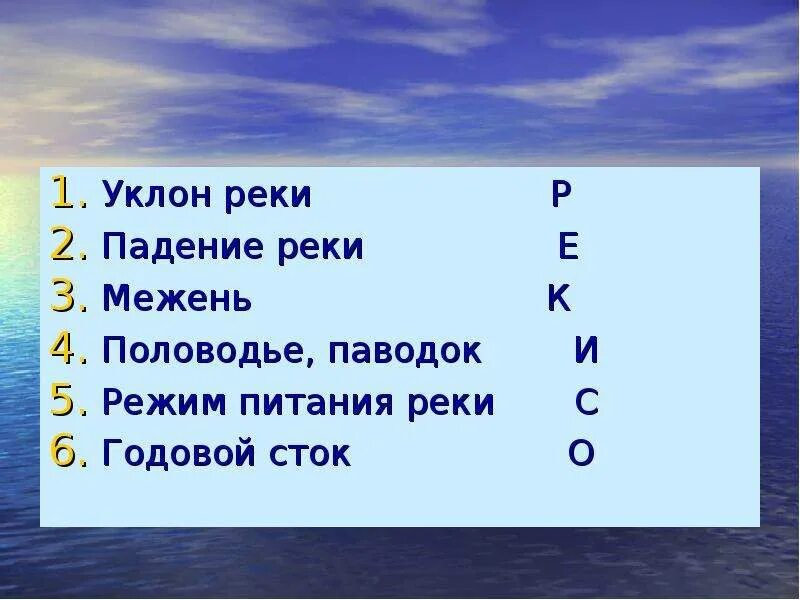 1. Уклон реки Р
2. Падение реки Е
3. Межень К
4. Половодье, паводок И
5. Режим питания реки С
6. Годовой сток О